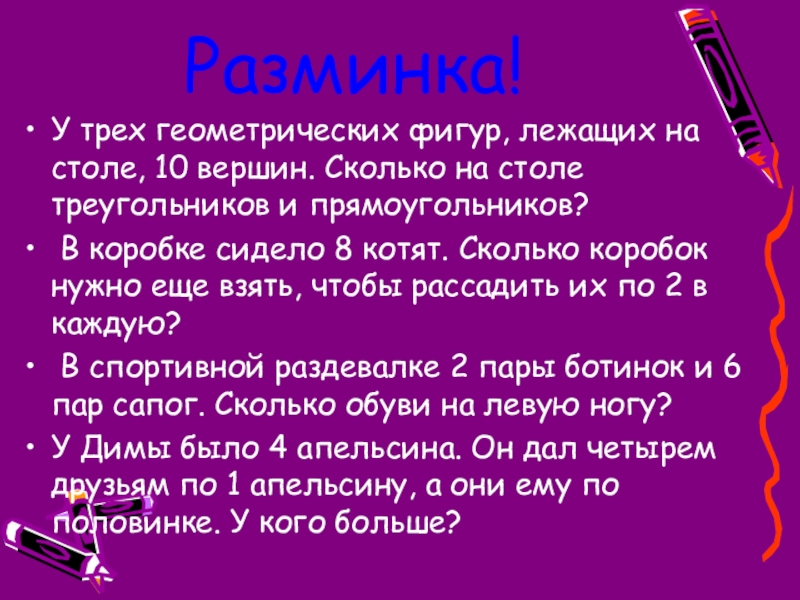 Разминка!

• У трех геометрических фигур, лежащих на столе, 10 вершин. Сколько на столе треугольников и прямоугольников?

• В коробке сидело 8 котят. Сколько коробок нужно еще взять, чтобы рассадить их по 2 в каждую?

• В спортивной раздевалке 2 пары ботинок и 6 пар сапог. Сколько обуви на левую ногу?

• У Димы было 4 апельсина. Он дал четырем друзьям по 1 апельсину, а они ему по половинке. У кого больше?